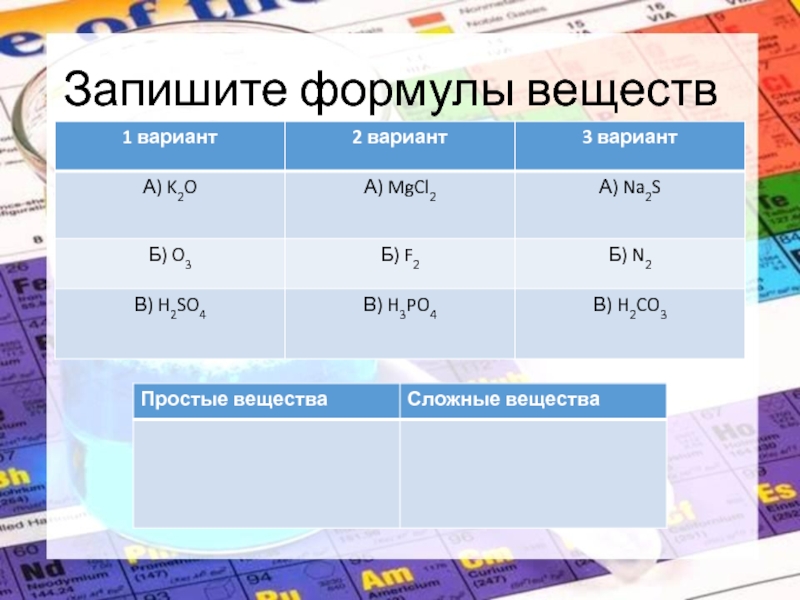 Запишите формулы веществ

| 1 вариант | 2 вариант | 3 вариант |
|---|---|---|
| А) $K_2O$ | А) $MgCl_2$ | А) $Na_2S$ |
| Б) $O_3$ | Б) $F_2$ | Б) $N_2$ |
| В) $H_2SO_4$ | В) $H_3PO_4$ | В) $H_2CO_3$ |

| Простые вещества | Сложные вещества |
|---|---|
| | |